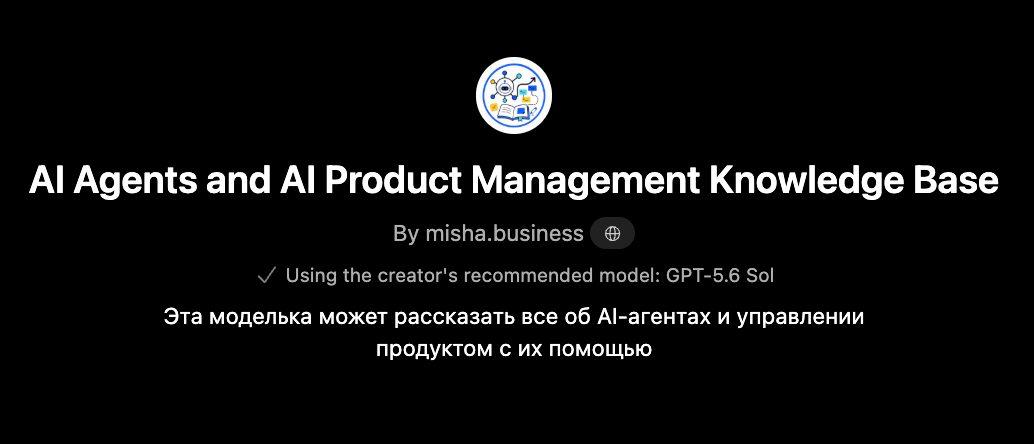 AI Agents and AI Product Management Knowledge Base

By misha.business

✓ Using the creator's recommended model: GPT-5.6 Sol

Эта моделька может рассказать все об AI-агентах и управлении продуктом с их помощью